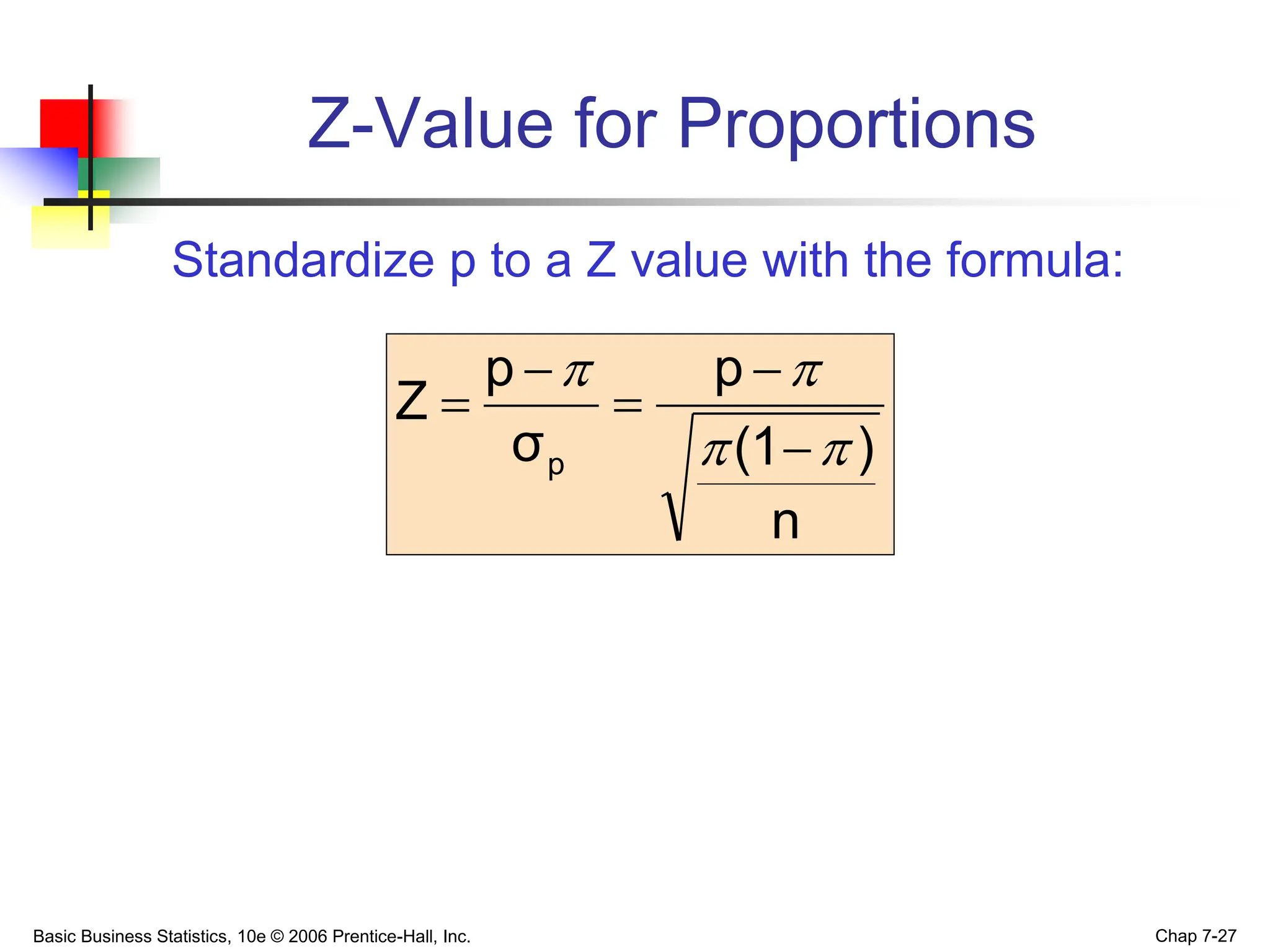 Z-Value for Proportions

Standardize p to a Z value with the formula:

$Z = \frac{p - \pi}{\sigma_p} = \frac{p - \pi}{\sqrt{\frac{\pi(1-\pi)}{n}}}$

Basic Business Statistics, 10e © 2006 Prentice-Hall, Inc.

Chap 7-27